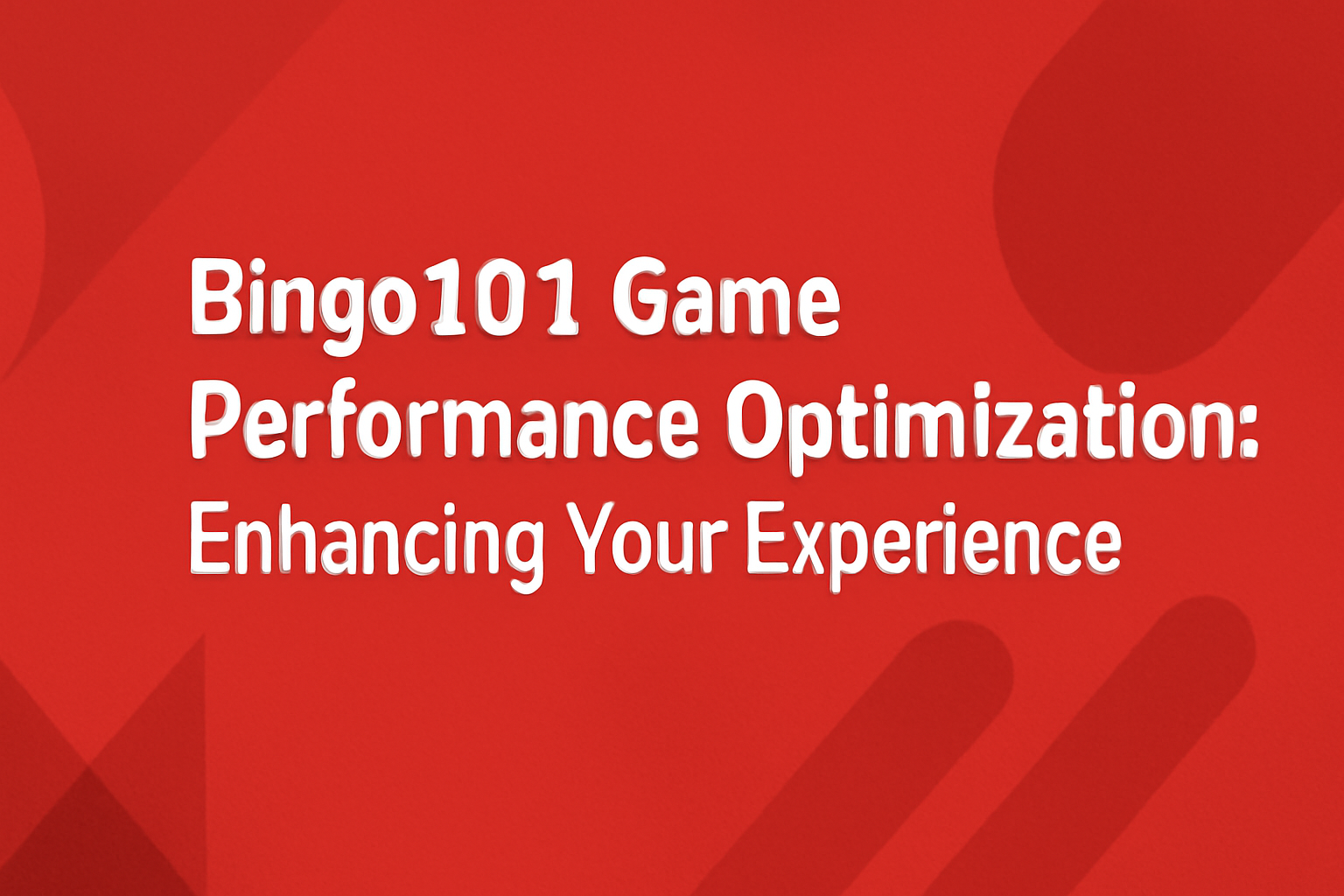 Bingo101 Game Performance Optimization: Enhancing Your Experience